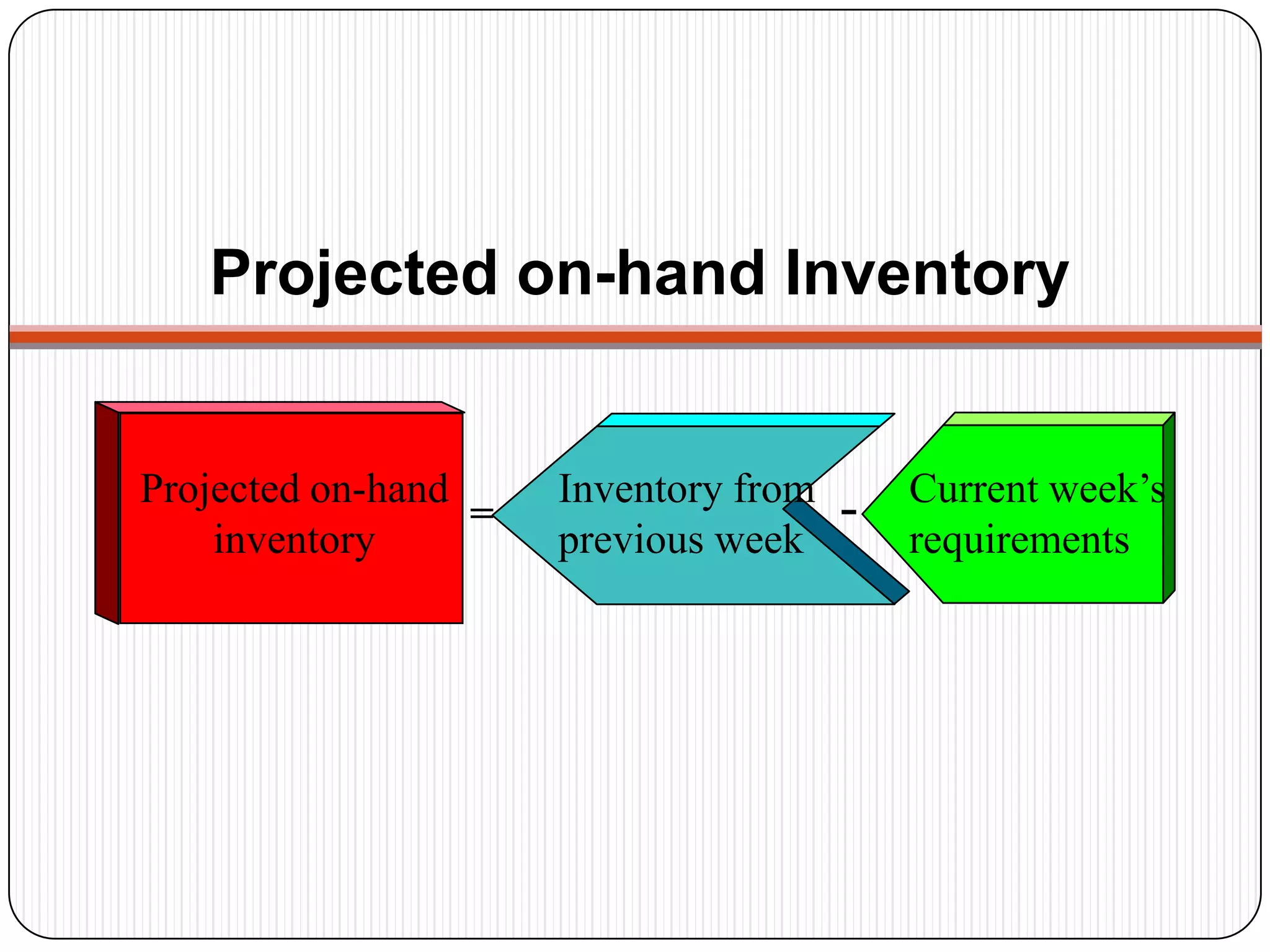 Projected on-hand Inventory

Projected on-hand inventory

=

Inventory from previous week

-

Current week’s requirements